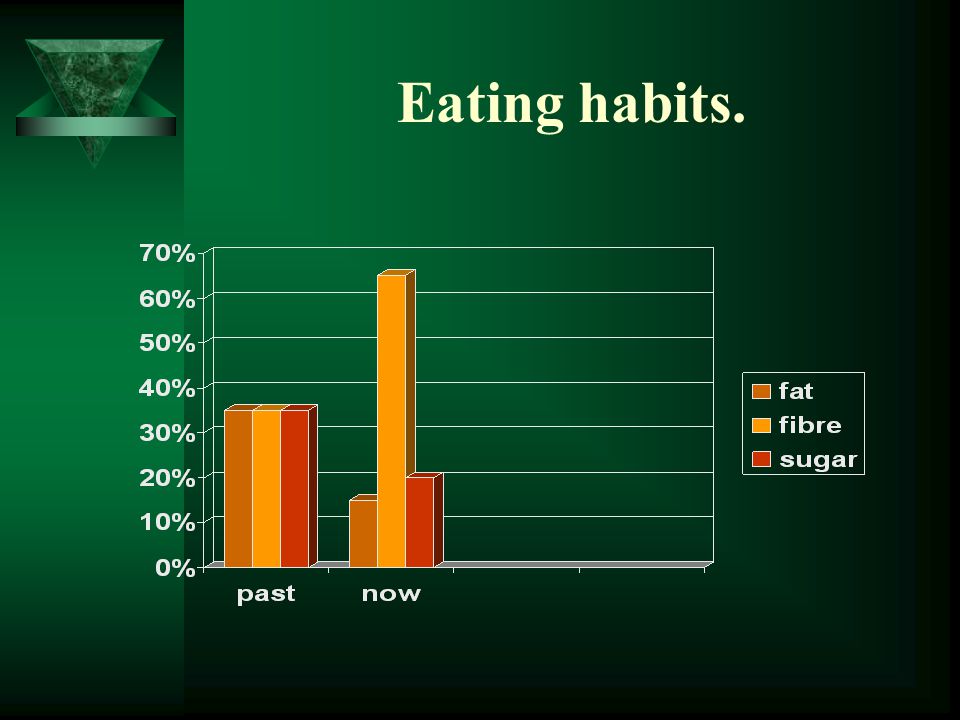 Eating habits.

70%
60%
50%
40%
30%
20%
10%
0%

past
now

fat
fibre
sugar